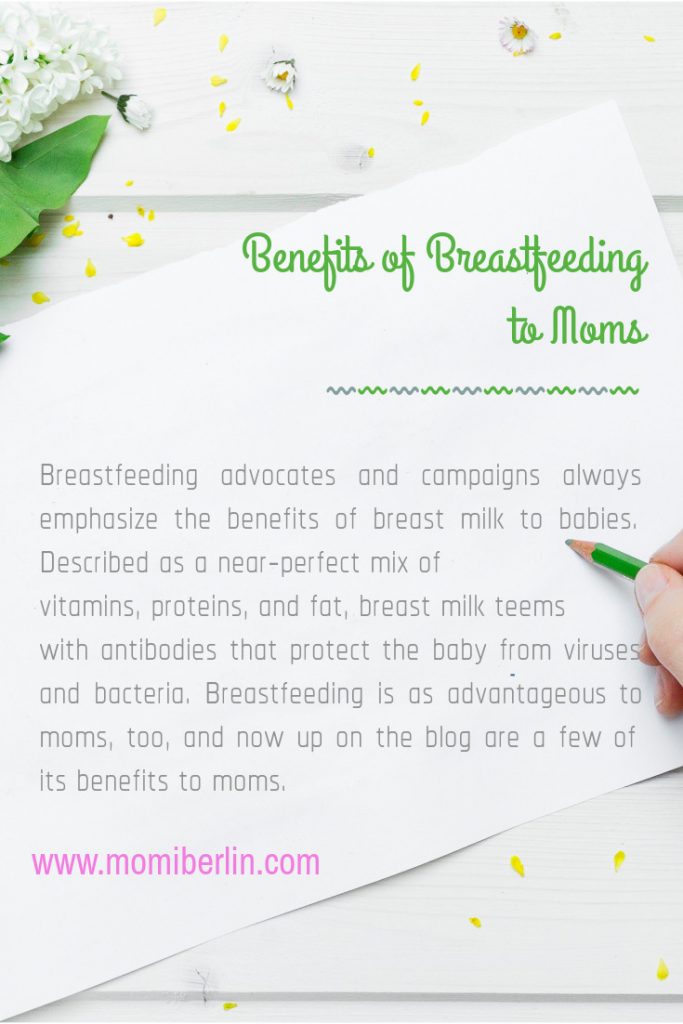 Benefits of Breastfeeding to Moms

Breastfeeding advocates and campaigns always emphasize the benefits of breast milk to babies. Described as a near-perfect mix of vitamins, proteins, and fat, breast milk teems with antibodies that protect the baby from viruses and bacteria. Breastfeeding is as advantageous to moms, too, and now up on the blog are a few of its benefits to moms.

www.momiberlin.com